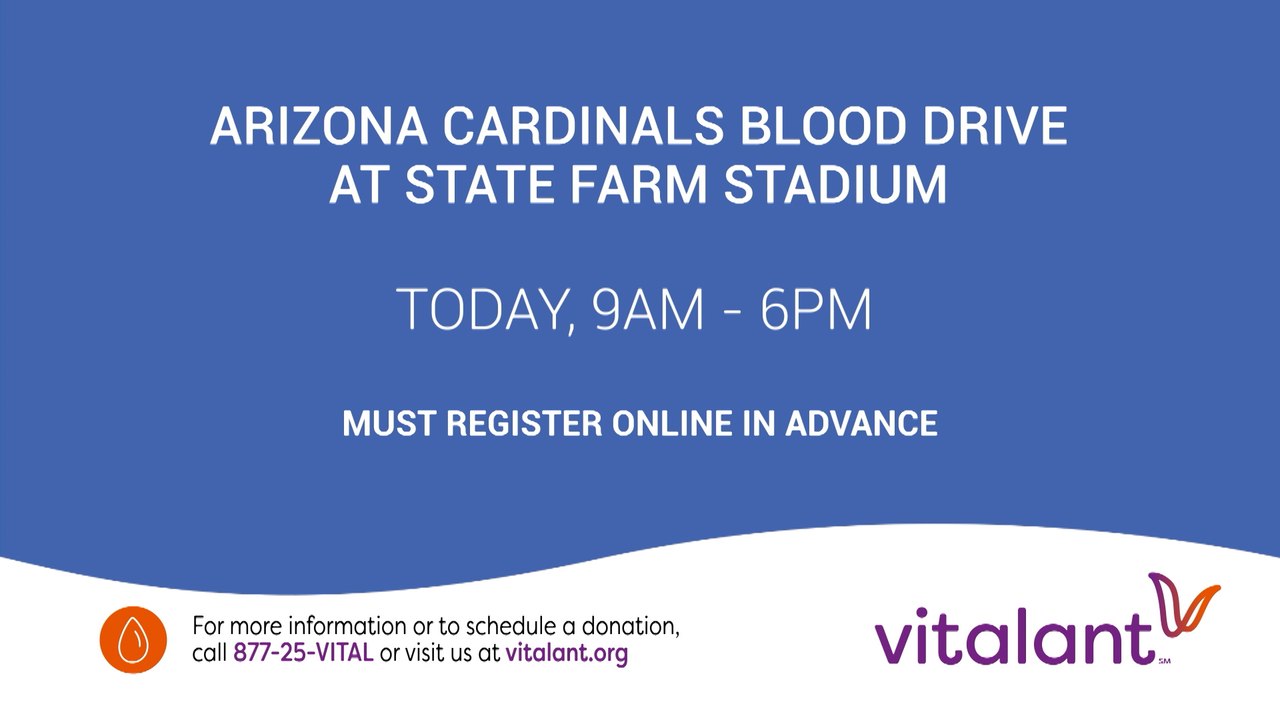 ARIZONA CARDINALS BLOOD DRIVE
AT STATE FARM STADIUM

TODAY, 9AM - 6PM

MUST REGISTER ONLINE IN ADVANCE

For more information or to schedule a donation, call 877-25-VITAL or visit us at vitalant.org

vitalant SM